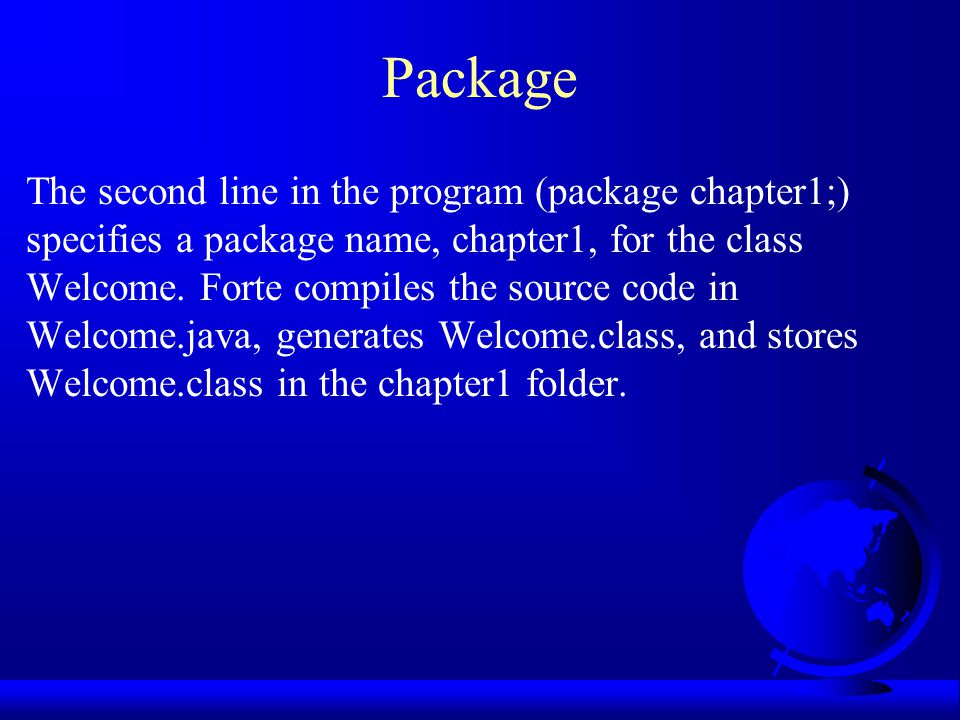 Package

The second line in the program (package chapter1;) specifies a package name, chapter1, for the class Welcome. Forte compiles the source code in Welcome.java, generates Welcome.class, and stores Welcome.class in the chapter1 folder.